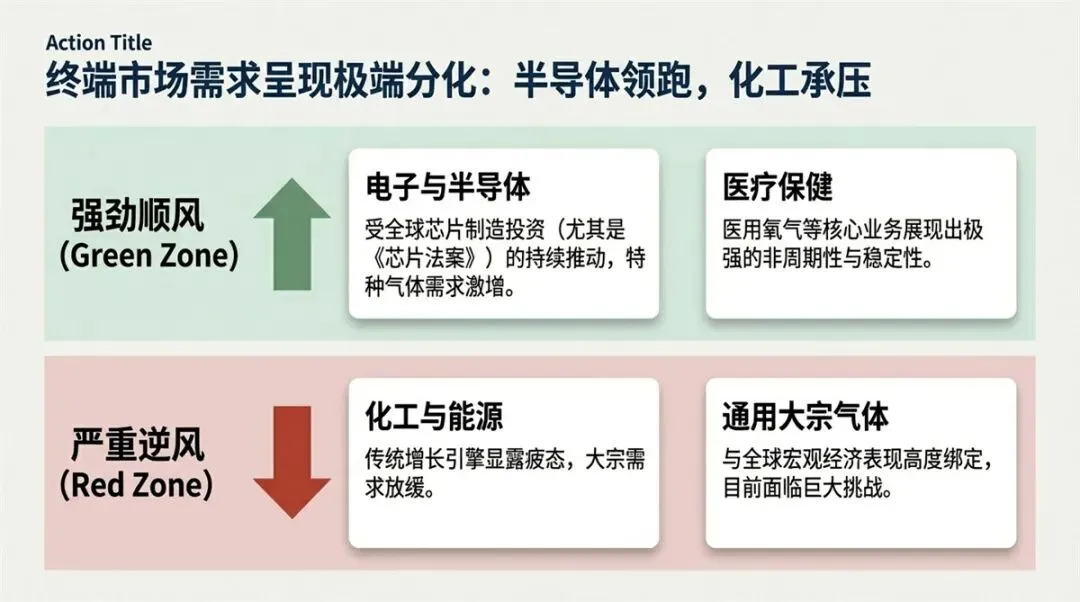 Action Title

终端市场需求呈现极端分化：半导体领跑，化工承压

强劲顺风
(Green Zone)

电子与半导体

受全球芯片制造投资（尤其是《芯片法案》）的持续推动，特种气体需求激增。

医疗保健

医用氧气等核心业务展现出极强的非周期性与稳定性。

严重逆风
(Red Zone)

化工与能源

传统增长引擎显露疲态，大宗需求放缓。

通用大宗气体

与全球宏观经济表现高度绑定，目前面临巨大挑战。